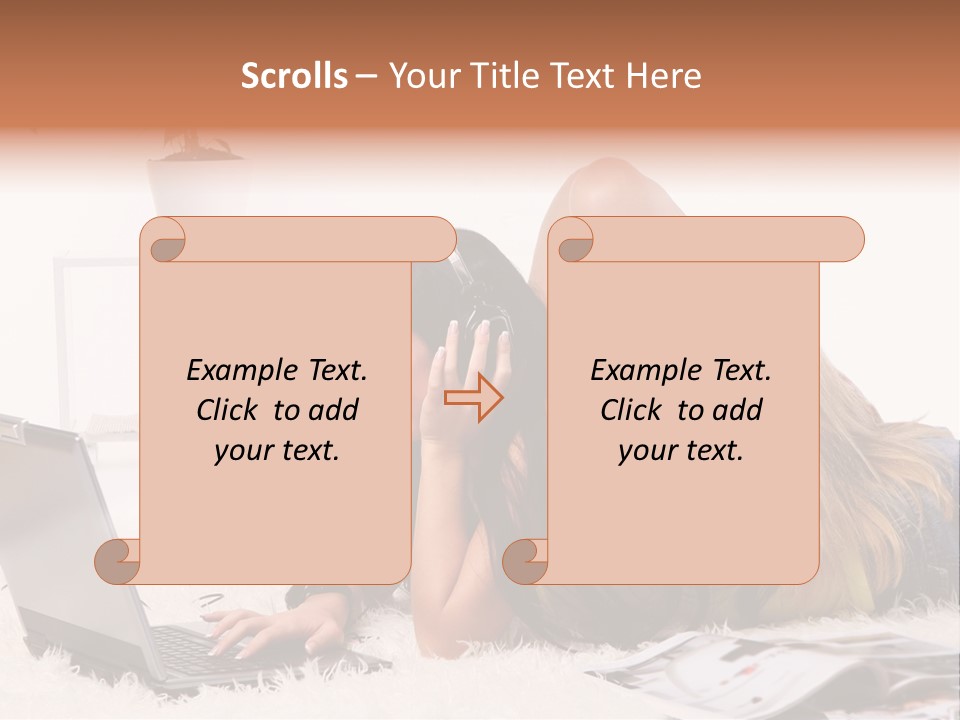 Scrolls – Your Title Text Here

Example Text. Click to add your text.

Example Text. Click to add your text.